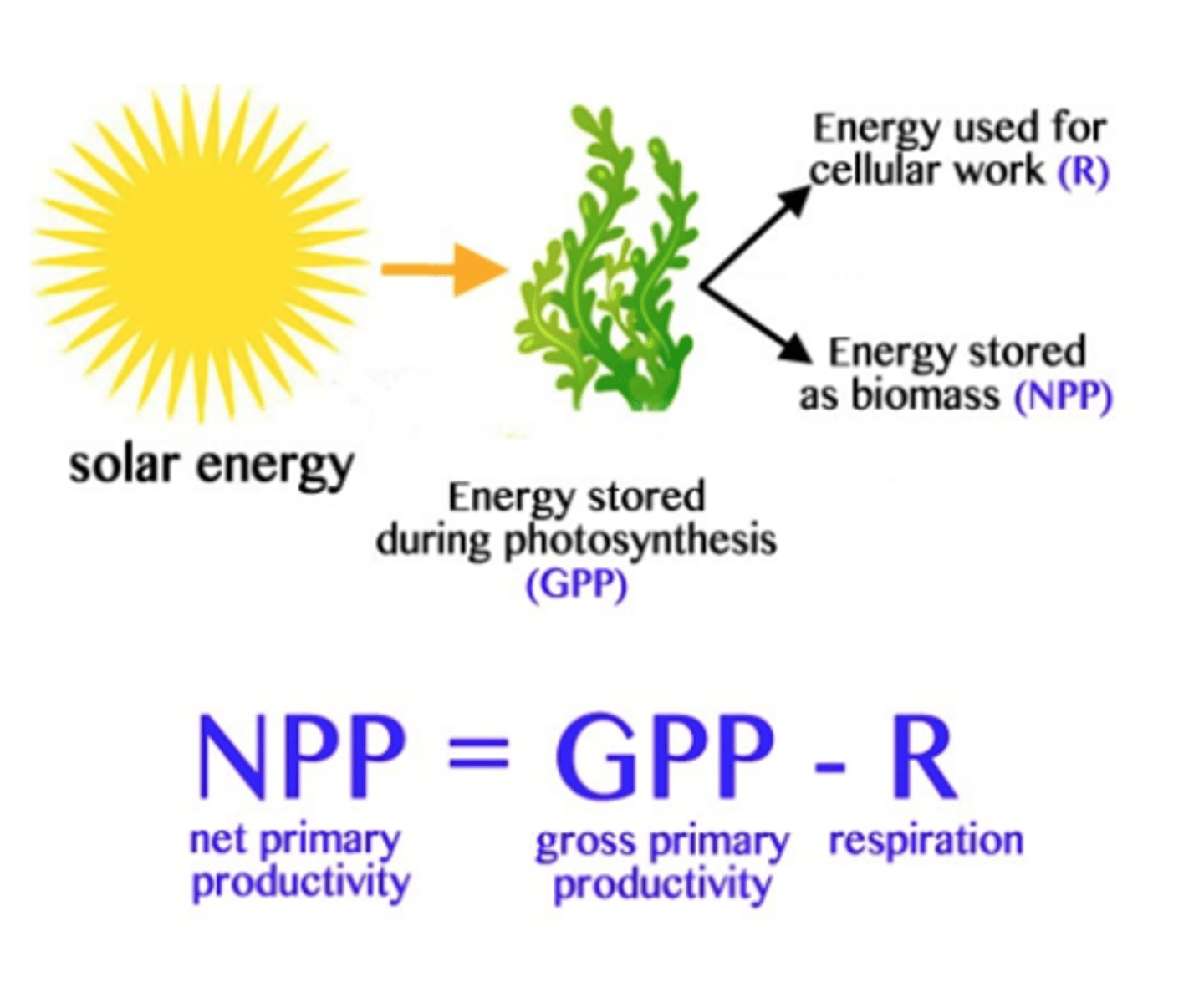 solar energy

Energy stored during photosynthesis (GPP)

Energy used for cellular work (R)

Energy stored as biomass (NPP)

NPP = GPP - R

net primary productivity

gross primary productivity

respiration